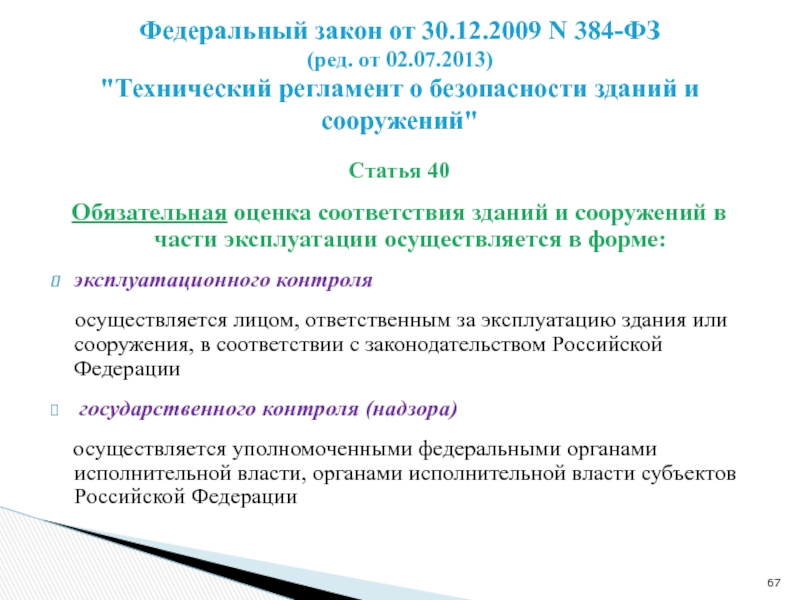 Федеральный закон от 30.12.2009 N 384-ФЗ
(ред. от 02.07.2013)
"Технический регламент о безопасности зданий и сооружений"

Статья 40

Обязательная оценка соответствия зданий и сооружений в части эксплуатации осуществляется в форме:

эксплуатационного контроля

осуществляется лицом, ответственным за эксплуатацию здания или сооружения, в соответствии с законодательством Российской Федерации

государственного контроля (надзора)

осуществляется уполномоченными федеральными органами исполнительной власти, органами исполнительной власти субъектов Российской Федерации

67